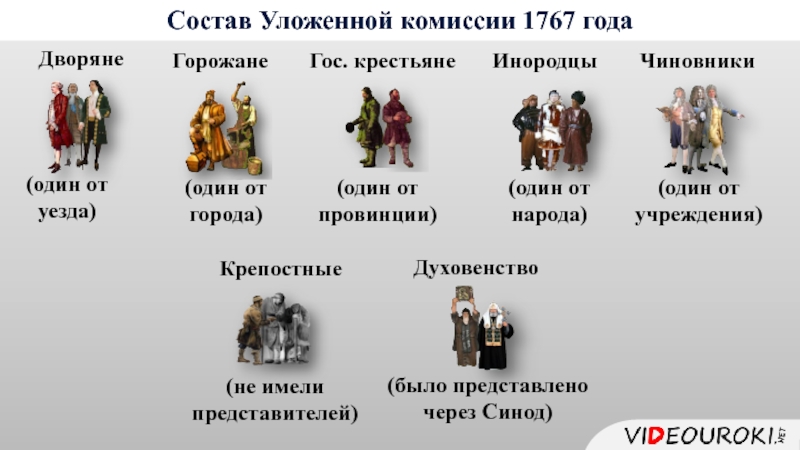 Состав Уложенной комиссии 1767 года

Дворяне

(один от уезда)

Горожане

(один от города)

Гос. крестьяне

(один от провинции)

Инородцы

(один от народа)

Чиновники

(один от учреждения)

Крепостные

(не имели представителей)

Духовенство

(было представлено через Синод)

VIDEOUROKI.NET